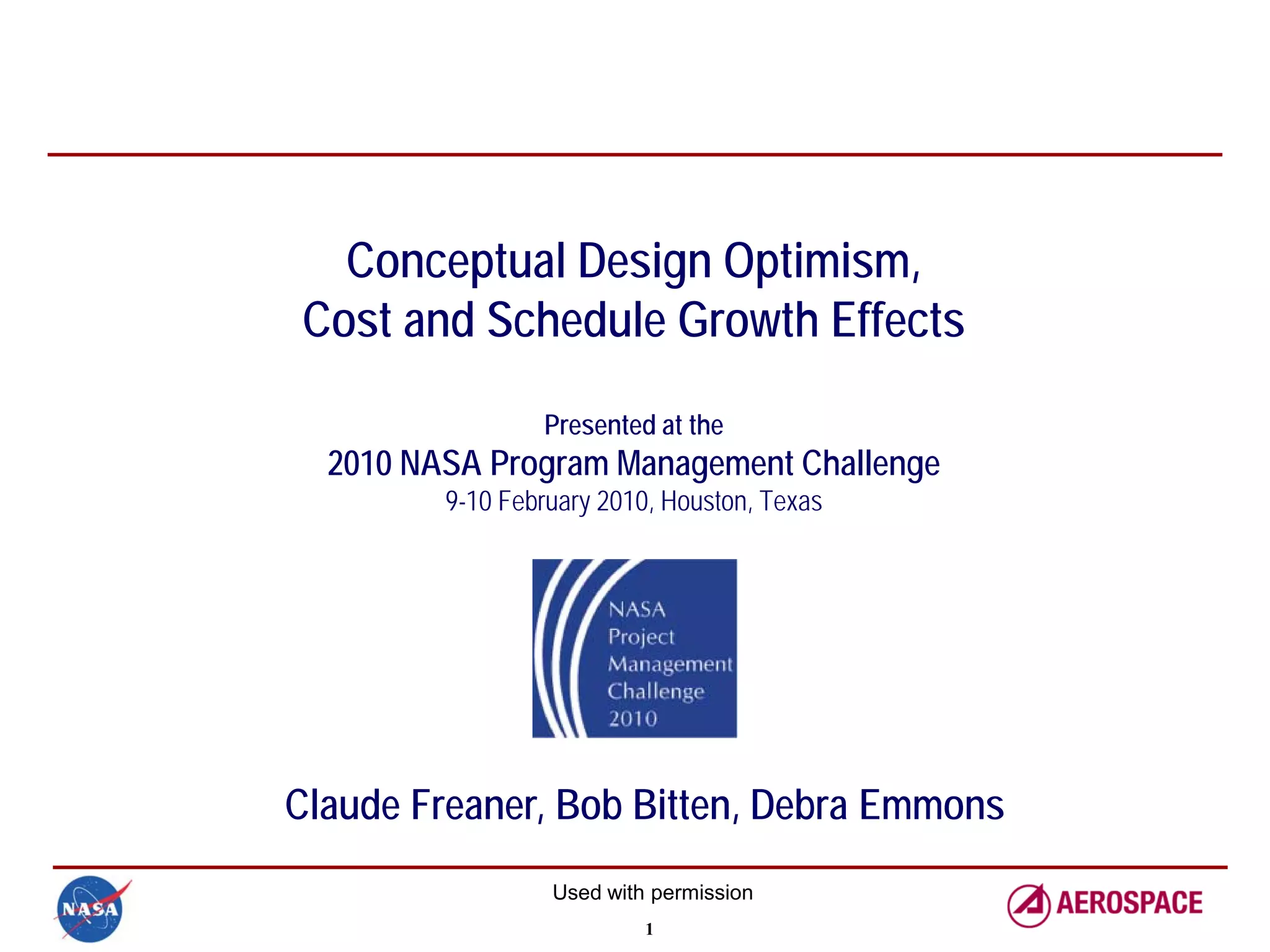 Conceptual Design Optimism,
Cost and Schedule Growth Effects

Presented at the
2010 NASA Program Management Challenge
9-10 February 2010, Houston, Texas

NASA
Project
Management
Challenge
2010

Claude Freaner, Bob Bitten, Debra Emmons

NASA

Used with permission

1

AEROSPACE